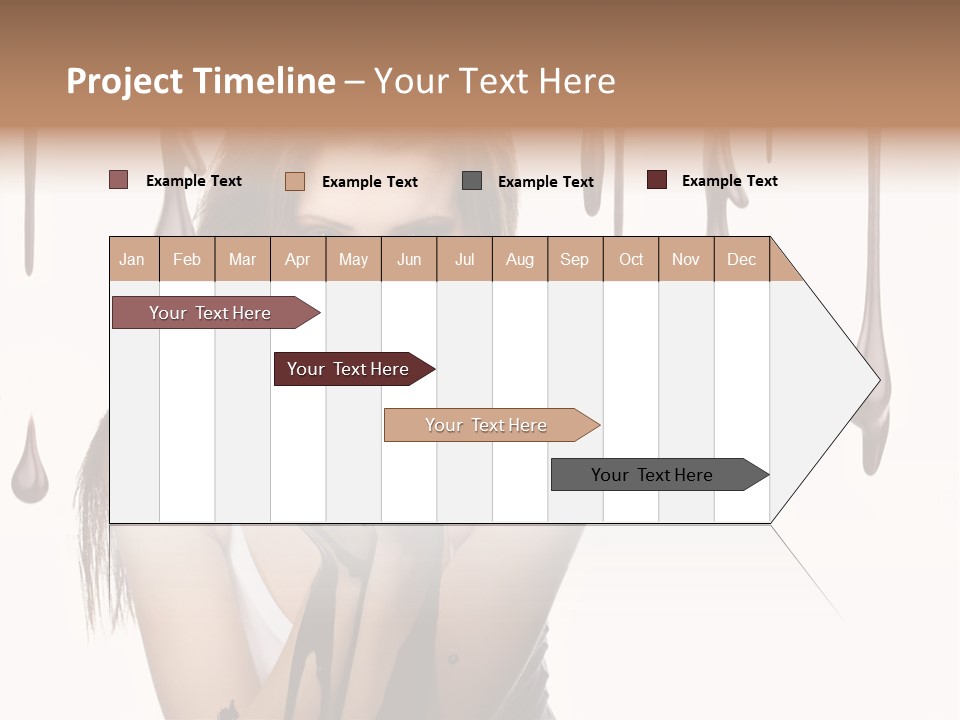 Project Timeline – Your Text Here

Example Text
Example Text
Example Text
Example Text

| Jan | Feb | Mar | Apr | May | Jun | Jul | Aug | Sep | Oct | Nov | Dec |
|---|---|---|---|---|---|---|---|---|---|---|---|

Your Text Here

Your Text Here

Your Text Here

Your Text Here